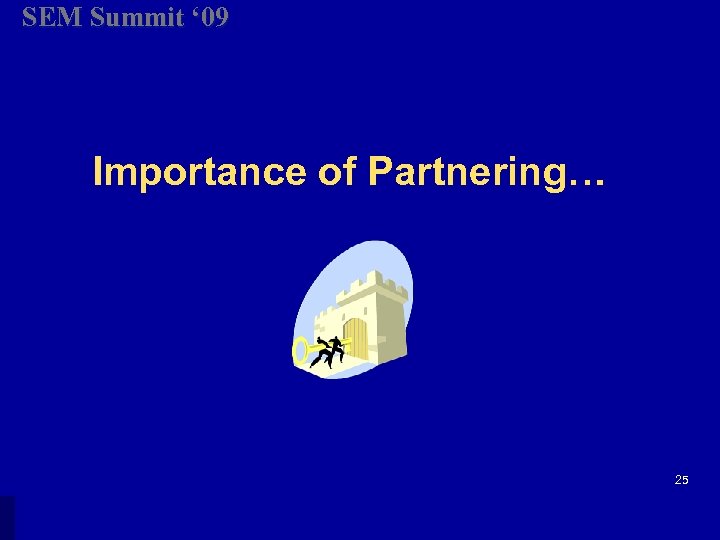 SEM Summit ‘09

Importance of Partnering…

25